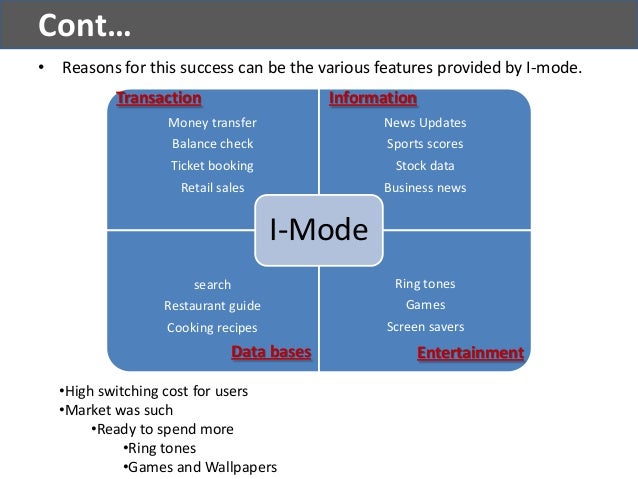 Cont…

• Reasons for this success can be the various features provided by I-mode.

Transaction
Money transfer
Balance check
Ticket booking
Retail sales

Information
News Updates
Sports scores
Stock data
Business news

I-Mode

search
Restaurant guide
Cooking recipes
Data bases

Ring tones
Games
Screen savers
Entertainment

•High switching cost for users
•Market was such
•Ready to spend more
•Ring tones
•Games and Wallpapers